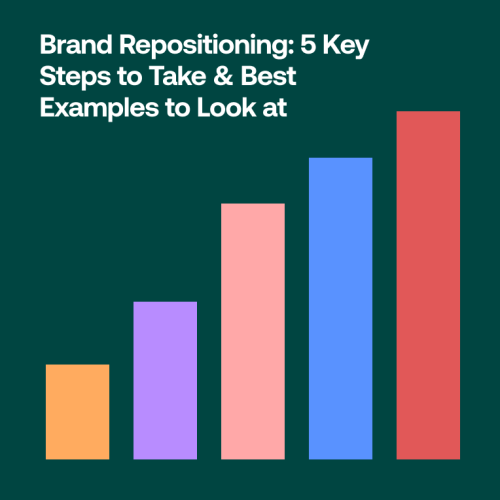 Brand Repositioning: 5 Key Steps to Take & Best Examples to Look at